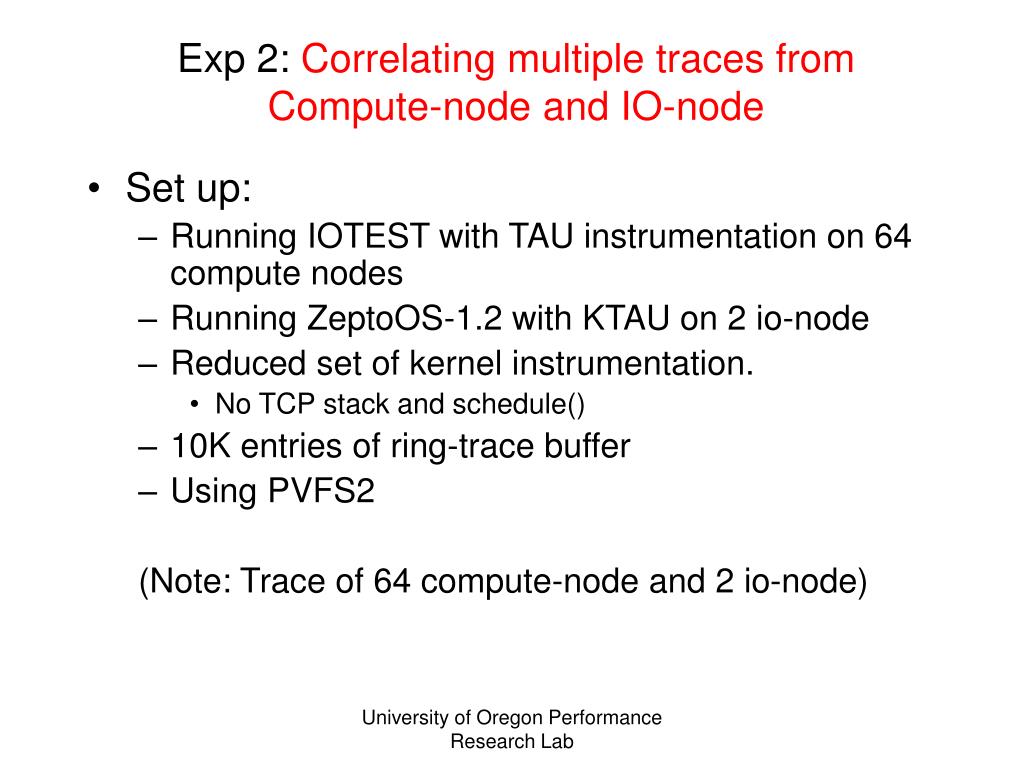 Exp 2: Correlating multiple traces from Compute-node and IO-node

• Set up:
– Running IOTEST with TAU instrumentation on 64 compute nodes
– Running ZeptoOS-1.2 with KTAU on 2 io-node
– Reduced set of kernel instrumentation.
• No TCP stack and schedule()
– 10K entries of ring-trace buffer
– Using PVFS2

(Note: Trace of 64 compute-node and 2 io-node)

University of Oregon Performance Research Lab